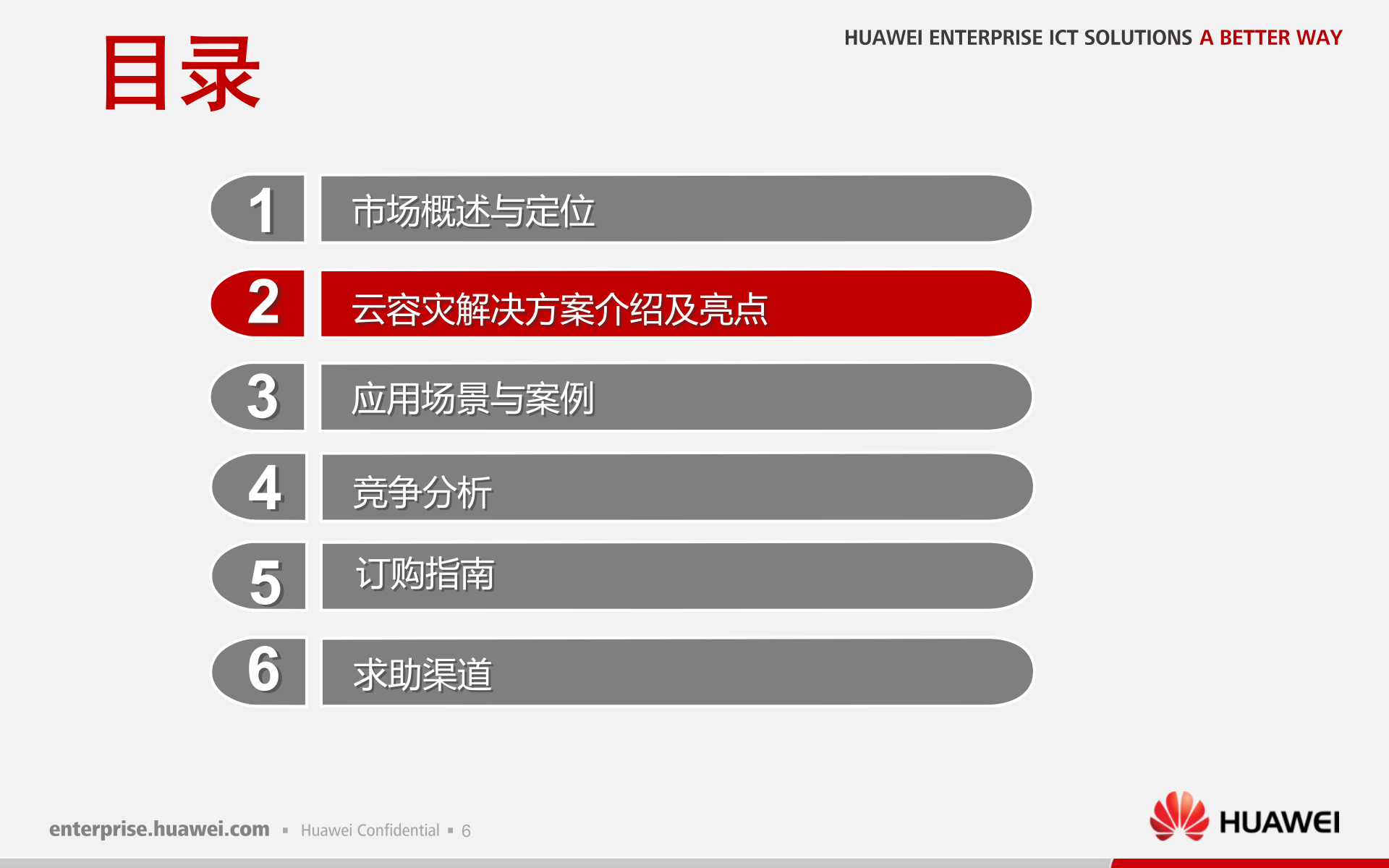 目录

HUAWEI ENTERPRISE ICT SOLUTIONS A BETTER WAY

1 市场概述与定位

2 云容灾解决方案介绍及亮点

3 应用场景与案例

4 竞争分析

5 订购指南

6 求助渠道

enterprise.huawei.com ▪ Huawei Confidential ▪ 6

HUAWEI